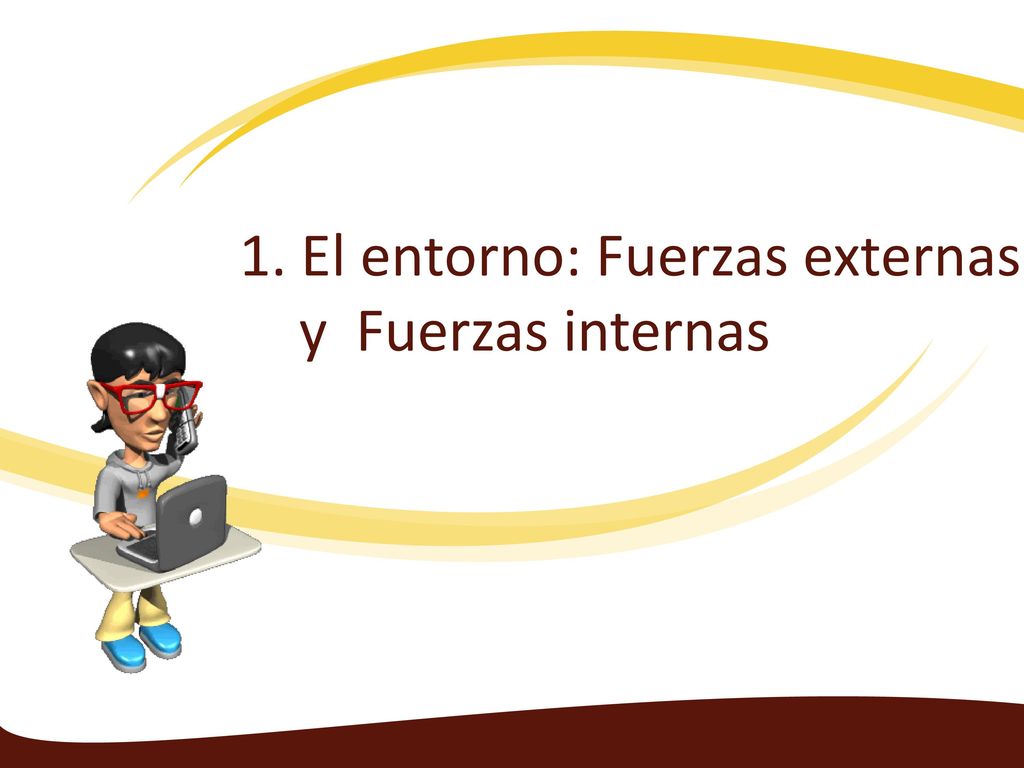 1. El entorno: Fuerzas externas y Fuerzas internas